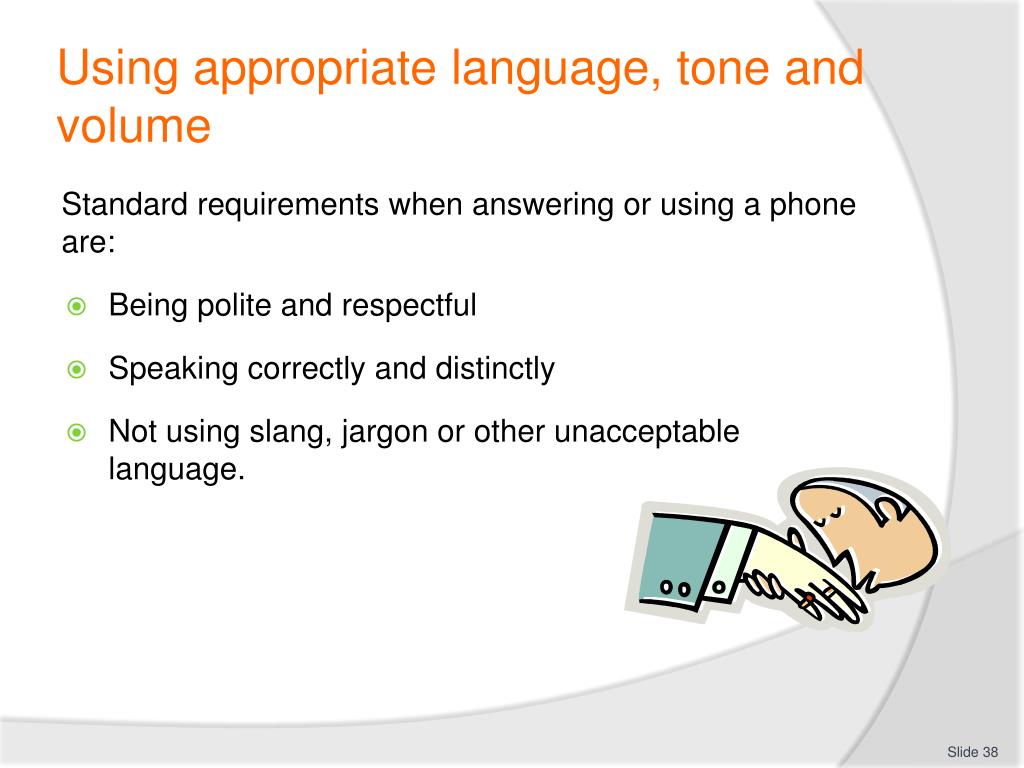 Using appropriate language, tone and volume

Standard requirements when answering or using a phone are:

Being polite and respectful

Speaking correctly and distinctly

Not using slang, jargon or other unacceptable language.

Slide 38